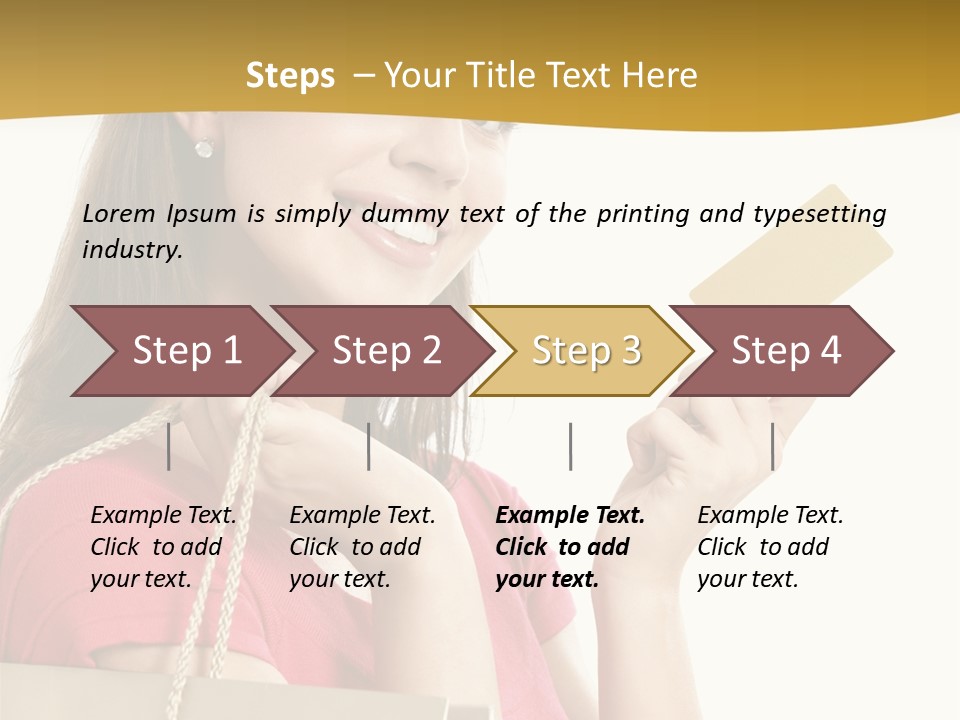 Steps – Your Title Text Here

Lorem Ipsum is simply dummy text of the printing and typesetting industry.

Step 1

Step 2

Step 3

Step 4

Example Text. Click to add your text.

Example Text. Click to add your text.

Example Text. Click to add your text.

Example Text. Click to add your text.